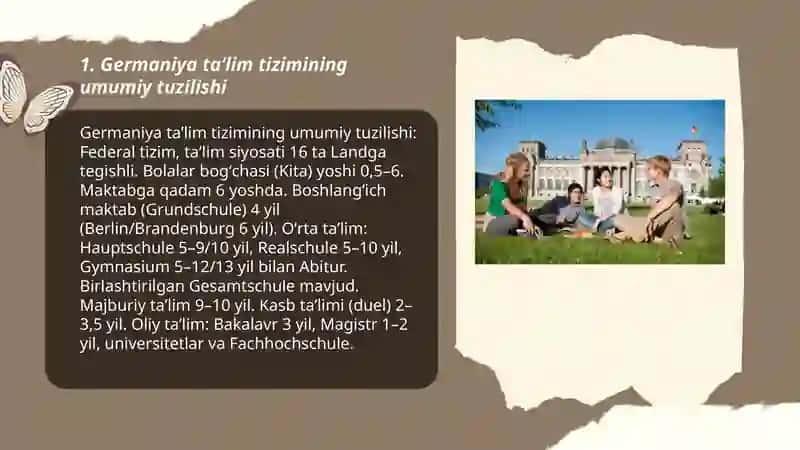 1. Germaniya ta'lim tizimining umumiy tuzilishi

Germaniya ta'lim tizimining umumiy tuzilishi: Federal tizim, ta'lim siyosati 16 ta Landga tegishli. Bolalar bog'chasi (Kita) yoshi 0,5–6. Maktabga qadam 6 yoshda. Boshlang'ich maktab (Grundschule) 4 yil (Berlin/Brandenburg 6 yil). O'rta ta'lim: Hauptschule 5–9/10 yil, Realschule 5–10 yil, Gymnasium 5–12/13 yil bilan Abitur. Birlashtirilgan Gesamtschule mavjud. Majburiy ta'lim 9–10 yil. Kasb ta'limi (duel) 2–3,5 yil. Oliy ta'lim: Bakalavr 3 yil, Magistr 1–2 yil, universitetlar va Fachhochschule.